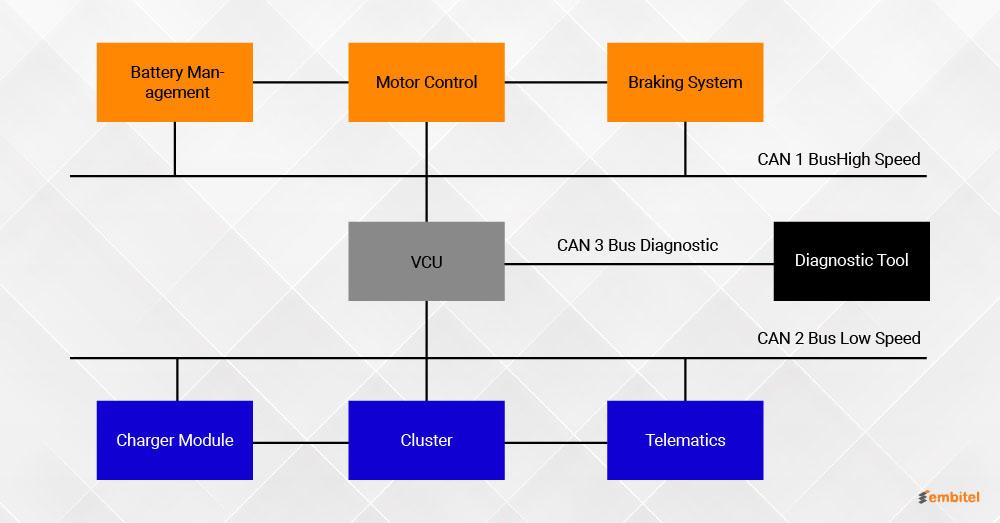 Battery Management

Motor Control

Braking System

CAN 1 BusHigh Speed

VCU

CAN 3 Bus Diagnostic

Diagnostic Tool

CAN 2 Bus Low Speed

Charger Module

Cluster

Telematics

embitel